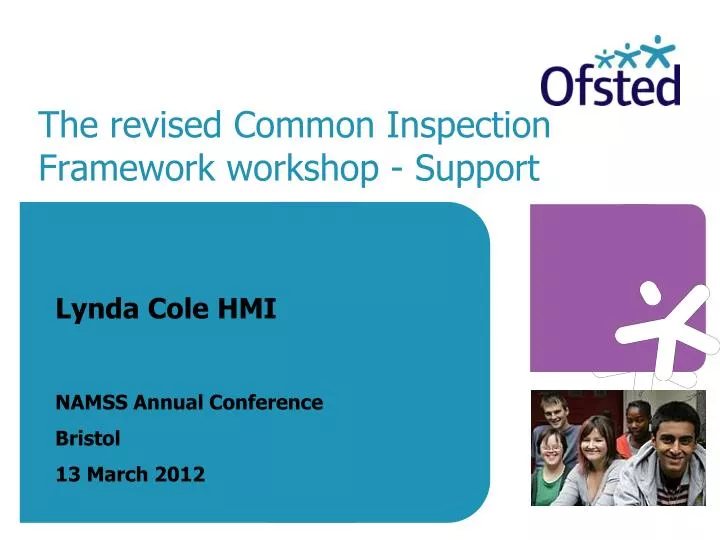 Ofsted

The revised Common Inspection Framework workshop - Support

Lynda Cole HMI

NAMSS Annual Conference

Bristol

13 March 2012